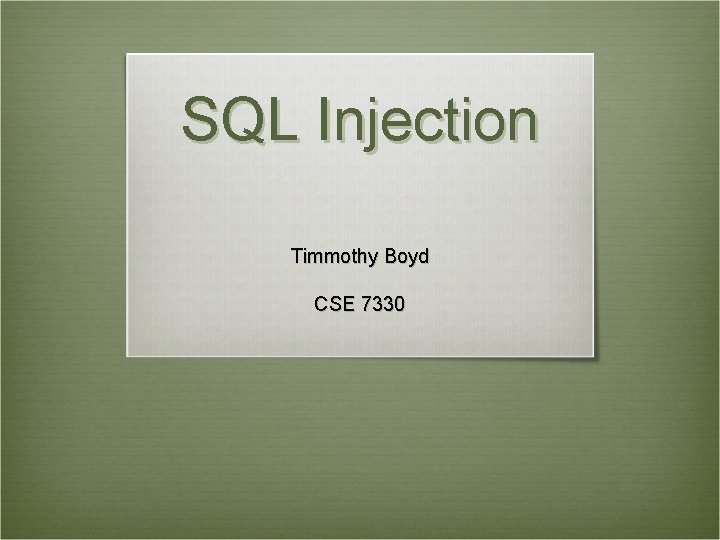 SQL Injection

Timmothy Boyd

CSE 7330